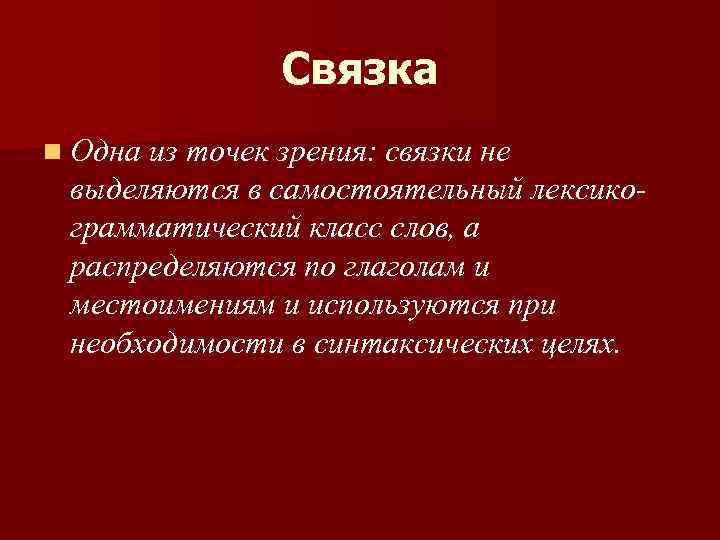 Связка

Одна из точек зрения: связки не выделяются в самостоятельный лексико-грамматический класс слов, а распределяются по глаголам и местоимениям и используются при необходимости в синтаксических целях.